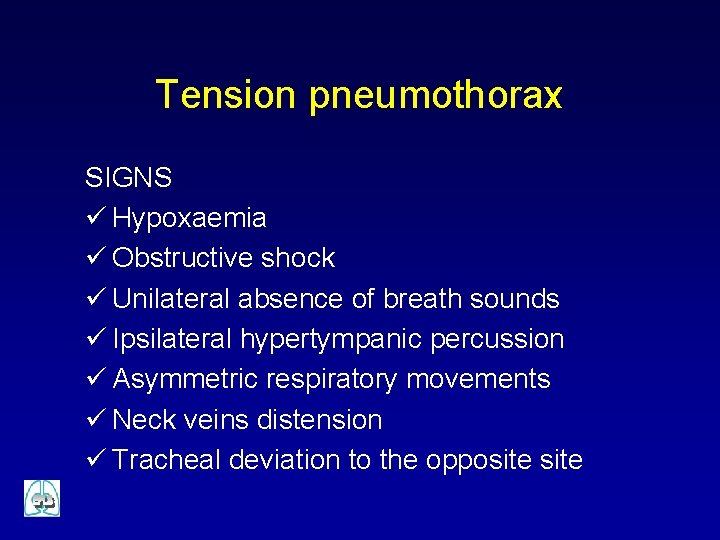 Tension pneumothorax

SIGNS
✓ Hypoxaemia
✓ Obstructive shock
✓ Unilateral absence of breath sounds
✓ Ipsilateral hypertympanic percussion
✓ Asymmetric respiratory movements
✓ Neck veins distension
✓ Tracheal deviation to the opposite site